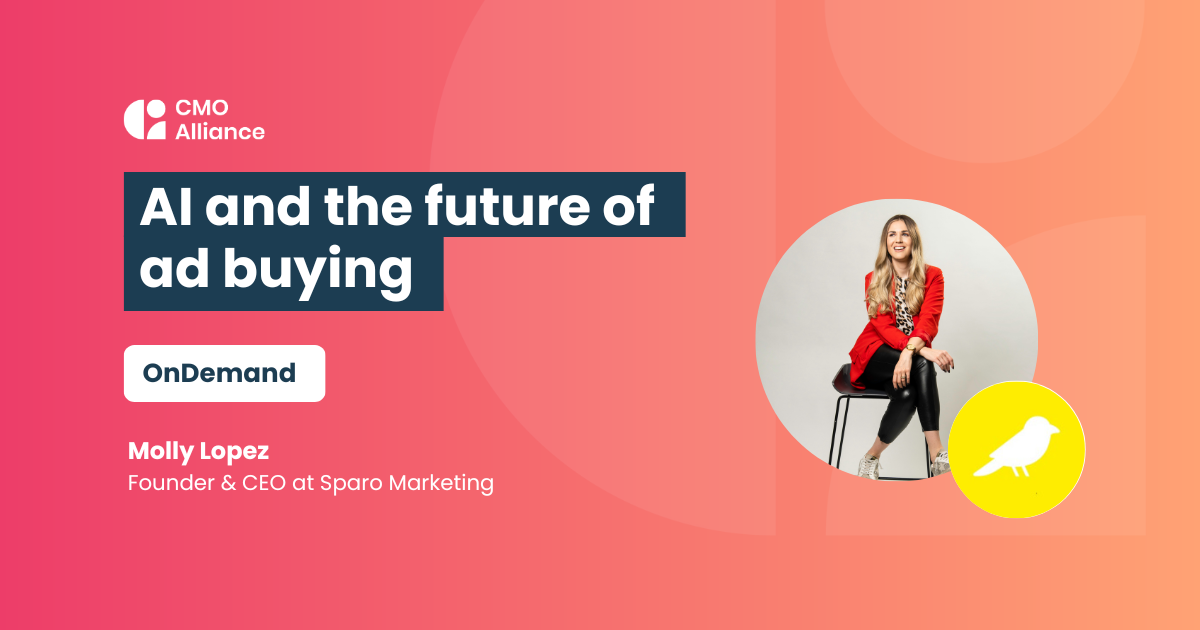 CMO Alliance

AI and the future of ad buying

OnDemand

Molly Lopez
Founder & CEO at Sparo Marketing